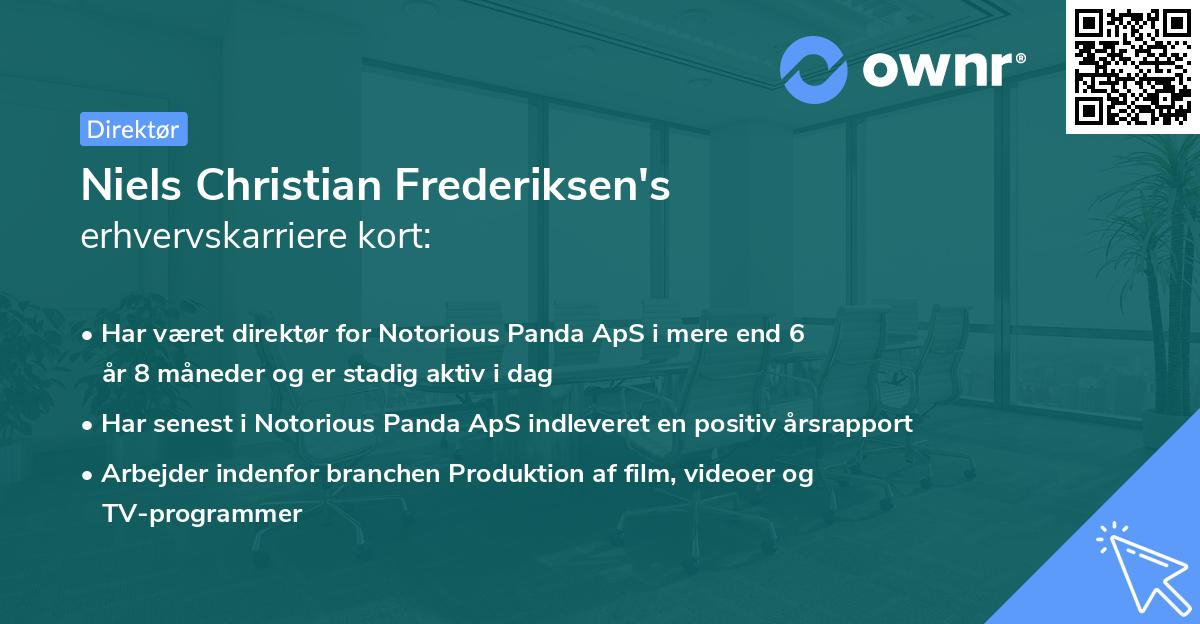 ownr®

Direktør

Niels Christian Frederiksen's
erhvervskarriere kort:

• Har været direktør for Notorious Panda ApS i mere end 6 år 8 måneder og er stadig aktiv i dag

• Har senest i Notorious Panda ApS indleveret en positiv årsrapport

• Arbejder indenfor branchen Produktion af film, videoer og TV-programmer